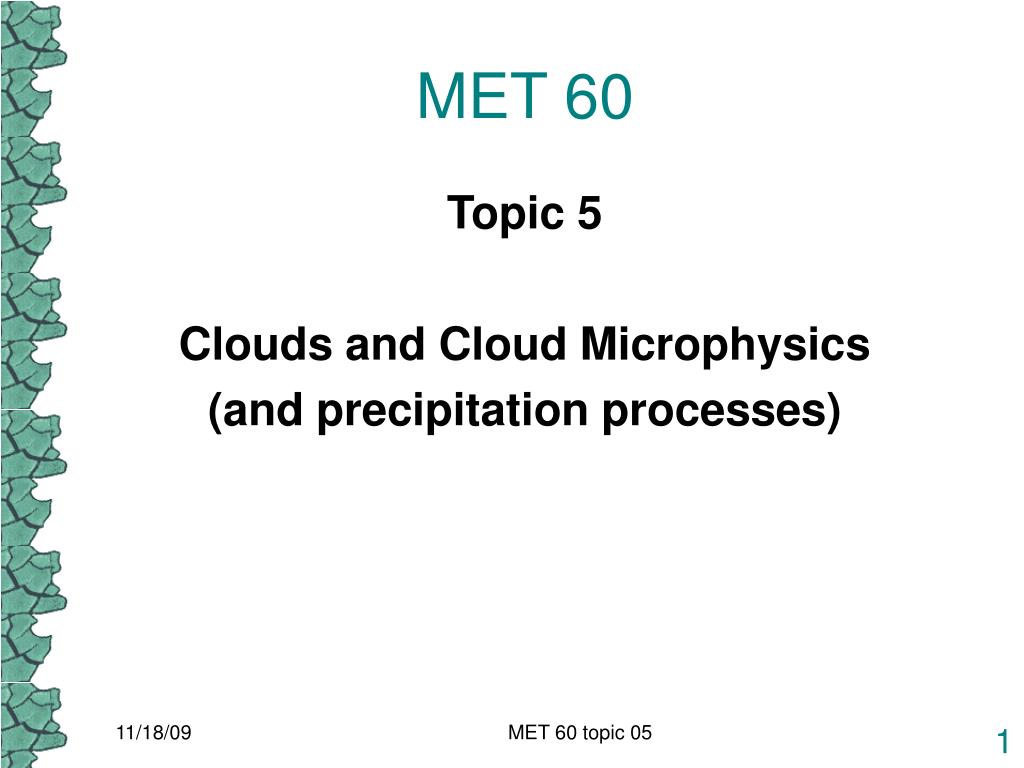 MET 60

Topic 5

Clouds and Cloud Microphysics
(and precipitation processes)

11/18/09

MET 60 topic 05

1